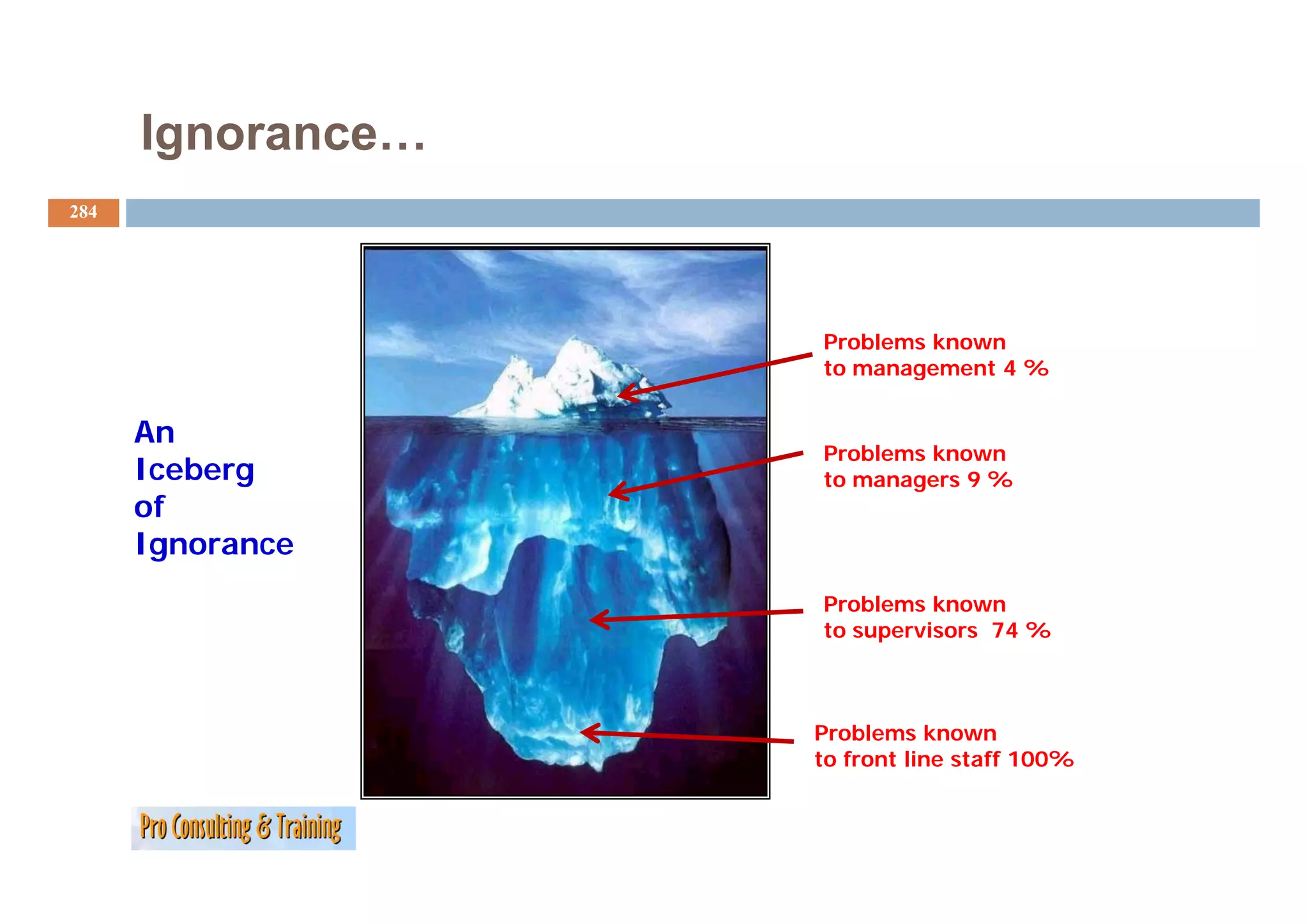 Ignorance…

284

An
Iceberg
of
Ignorance

Problems known
to management 4 %

Problems known
to managers 9 %

Problems known
to supervisors 74 %

Problems known
to front line staff 100%

Pro Consulting & Training